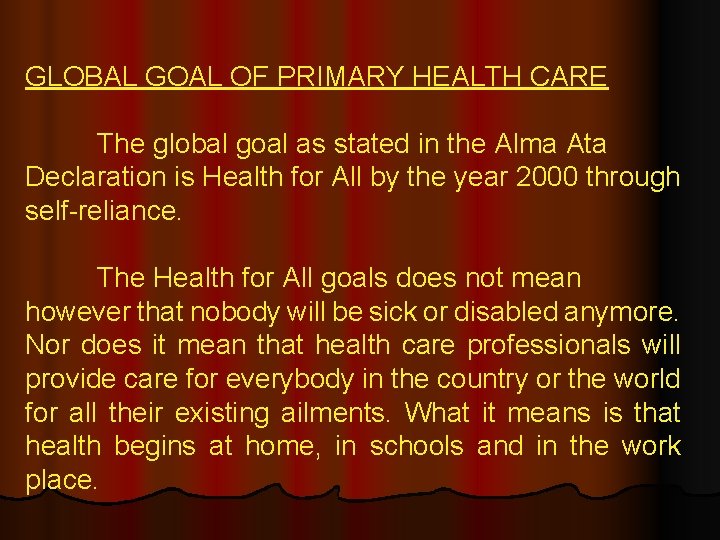 GLOBAL GOAL OF PRIMARY HEALTH CARE

The global goal as stated in the Alma Ata Declaration is Health for All by the year 2000 through self-reliance.

The Health for All goals does not mean however that nobody will be sick or disabled anymore. Nor does it mean that health care professionals will provide care for everybody in the country or the world for all their existing ailments. What it means is that health begins at home, in schools and in the work place.